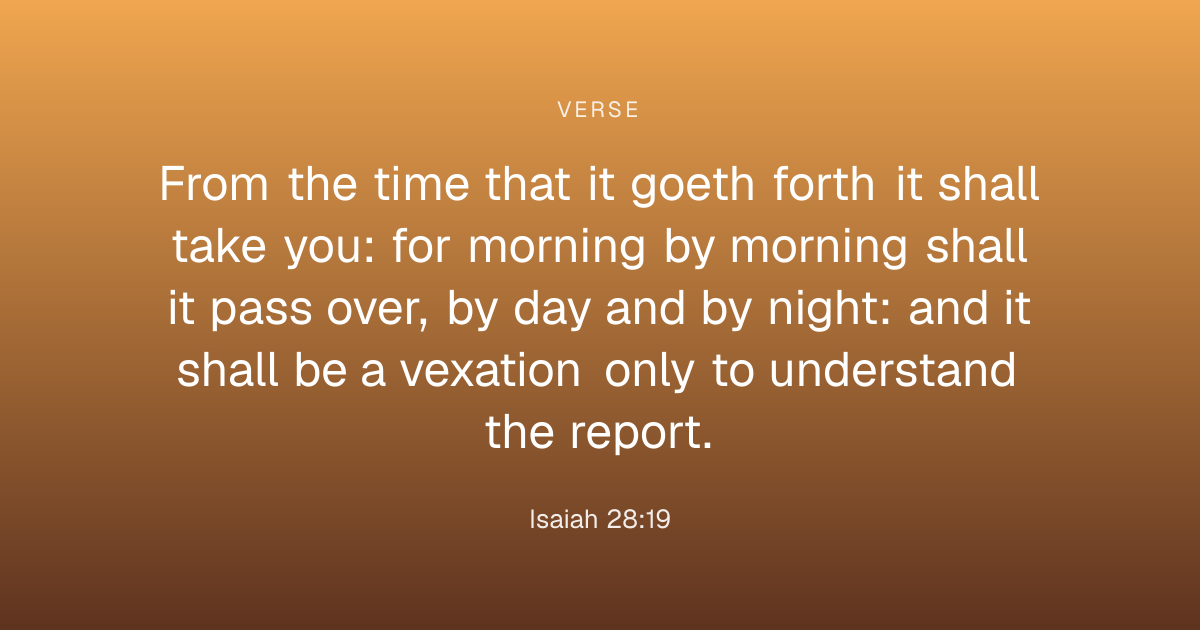 VERSE

From the time that it goeth forth it shall take you: for morning by morning shall it pass over, by day and by night: and it shall be a vexation only to understand the report.

Isaiah 28:19